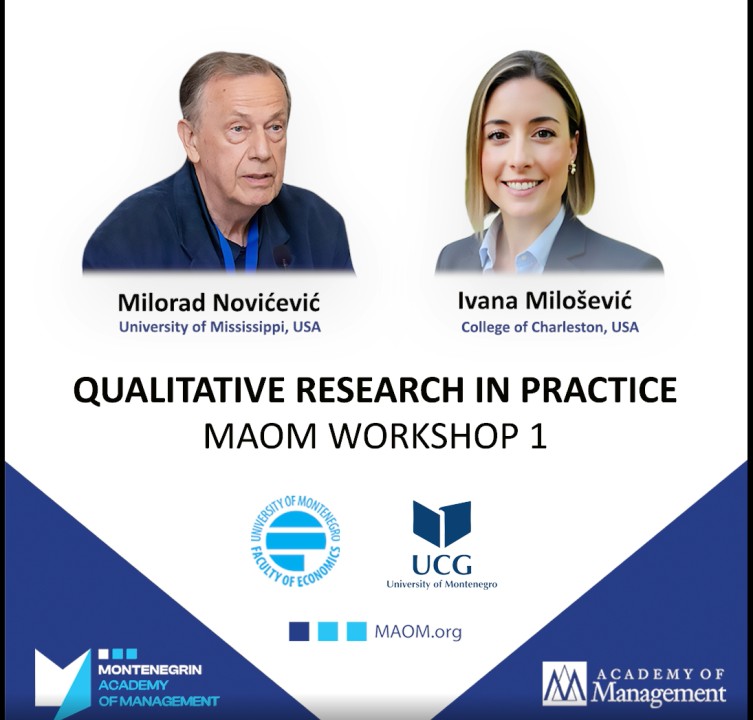 Milorad Novićević
University of Mississippi, USA

Ivana Milošević
College of Charleston, USA

QUALITATIVE RESEARCH IN PRACTICE
MAOM WORKSHOP 1

UNIVERSITY OF MONTENEGRO
FACULTY OF ECONOMICS

UCG
University of Montenegro

MAOM.org

MONTENEGRIN
ACADEMY
OF MANAGEMENT

ACADEMY OF
Management